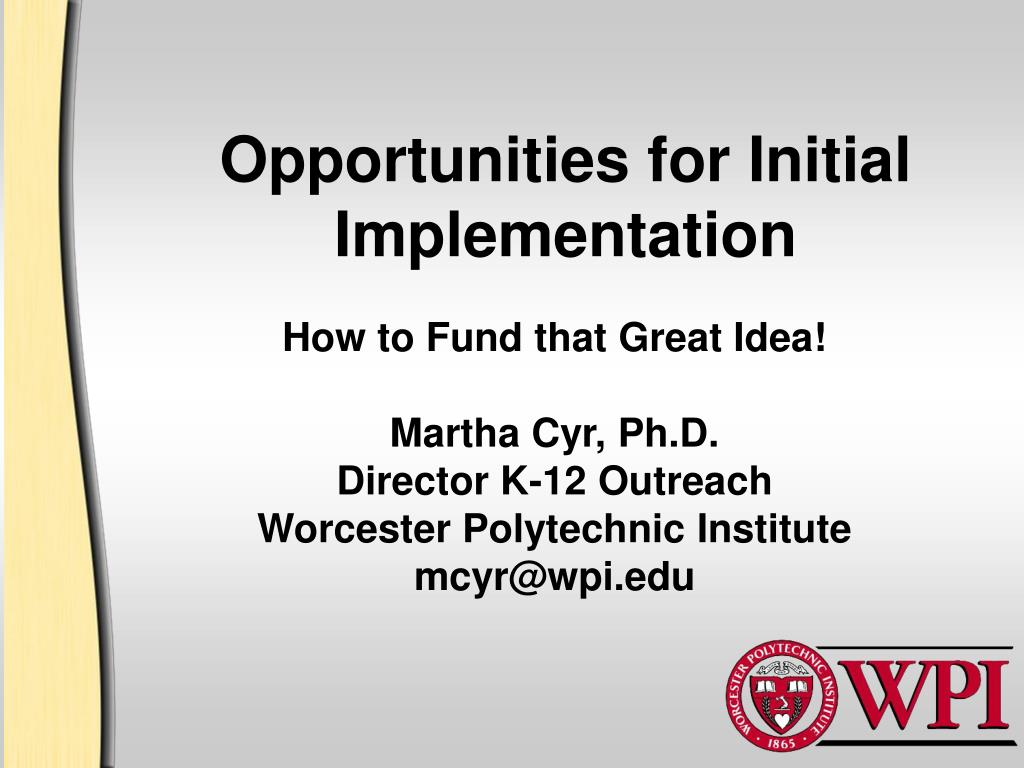 Opportunities for Initial Implementation

How to Fund that Great Idea!

Martha Cyr, Ph.D.
Director K-12 Outreach
Worcester Polytechnic Institute
mcyr@wpi.edu

WORCESTER POLYTECHNIC INSTITUTE
1865

WPI